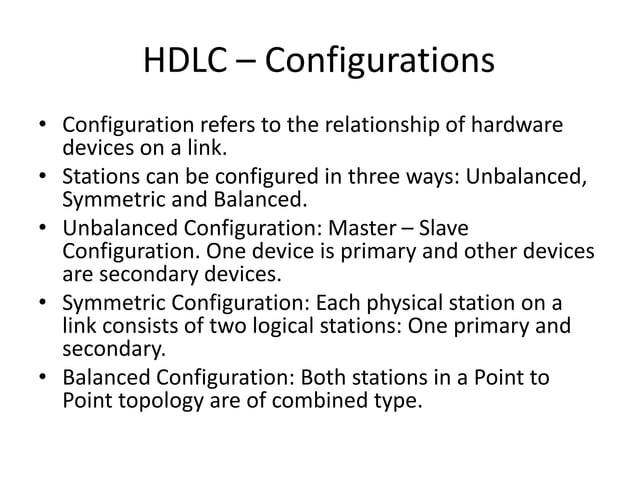 HDLC – Configurations

• Configuration refers to the relationship of hardware devices on a link.
• Stations can be configured in three ways: Unbalanced, Symmetric and Balanced.
• Unbalanced Configuration: Master – Slave Configuration. One device is primary and other devices are secondary devices.
• Symmetric Configuration: Each physical station on a link consists of two logical stations: One primary and secondary.
• Balanced Configuration: Both stations in a Point to Point topology are of combined type.